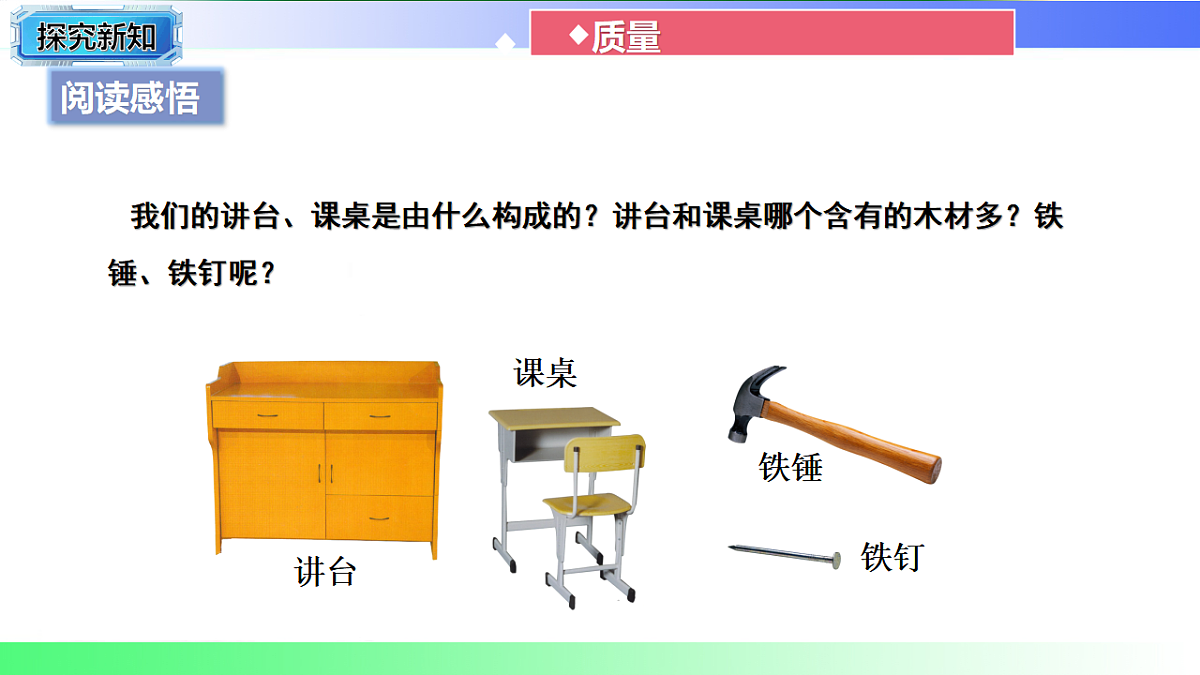 探究新知

◆质量

阅读感悟

我们的讲台、课桌是由什么构成的？讲台和课桌哪个含有的木材多？铁锤、铁钉呢？

课桌

铁锤

讲台

铁钉